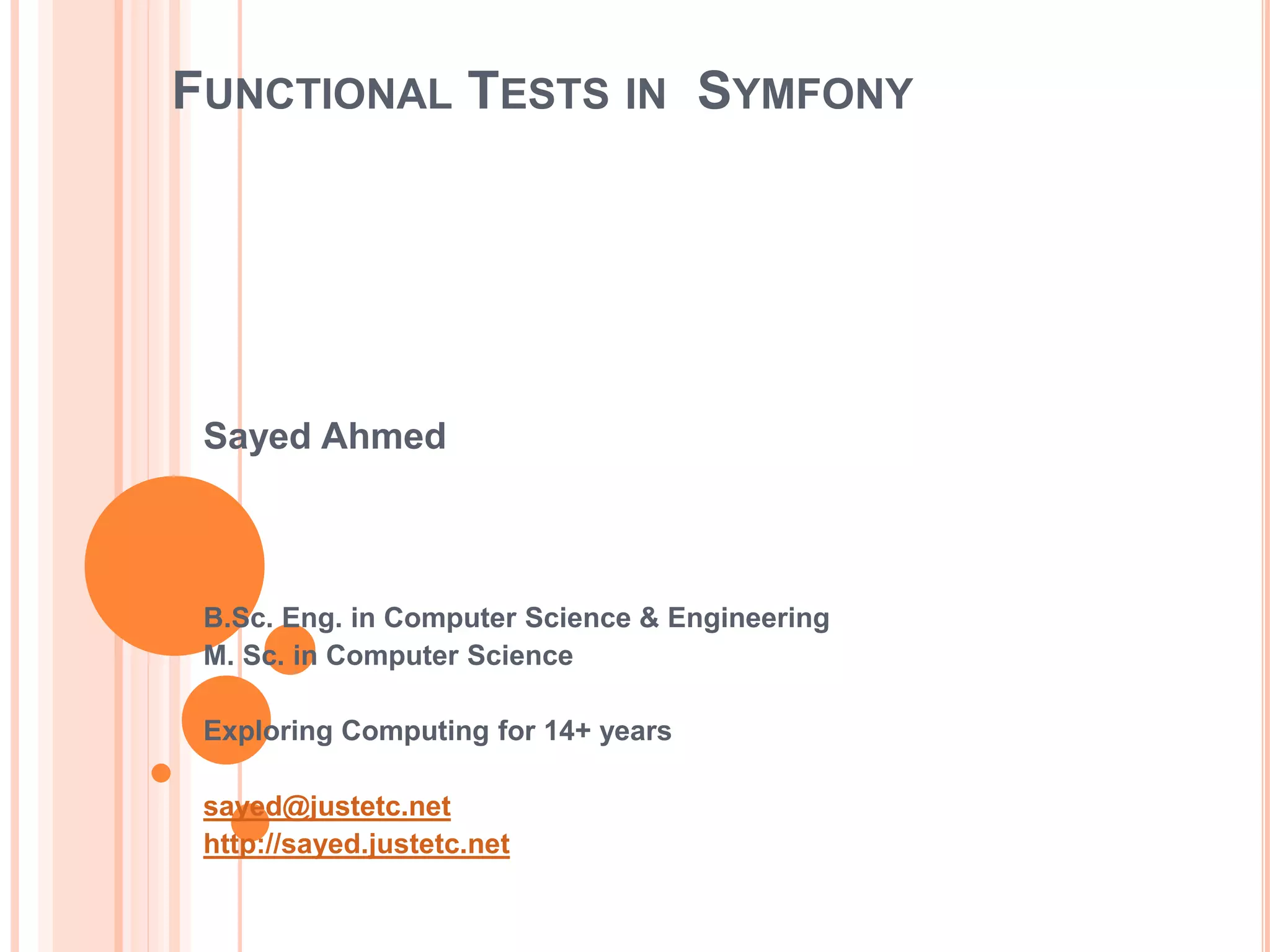 FUNCTIONAL TESTS IN SYMFONY

Sayed Ahmed

B.Sc. Eng. in Computer Science & Engineering
M. Sc. in Computer Science

Exploring Computing for 14+ years

sayed@justetc.net
http://sayed.justetc.net